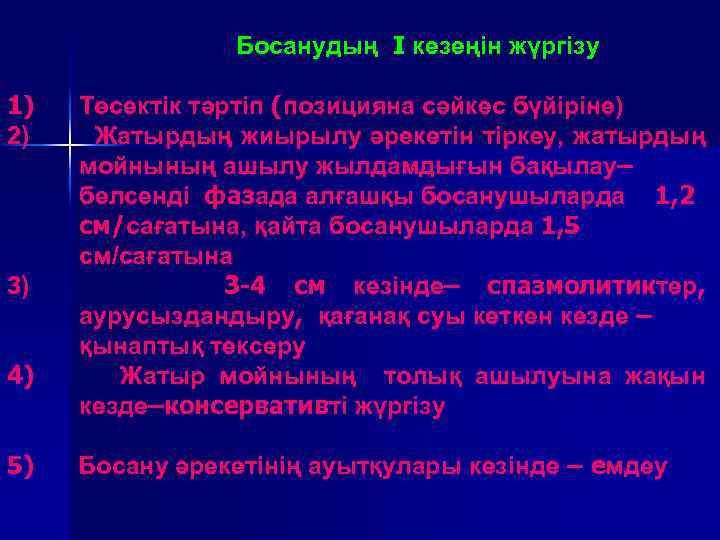 Босанудың I кезеңін жүргізу

1) Төсектік тәртіп (позицияна сәйкес бүйіріне)

2) Жатырдың жиырылу әрекетін тіркеу, жатырдың мойнының ашылу жылдамдығын бақылау– белсенді фазада алғашқы босанушыларда 1,2 см/сағатына, қайта босанушыларда 1,5 см/сағатына

3) 3-4 см кезінде– спазмолитиктер, аурусыздандыру, қағанақ суы кеткен кезде – қынаптық тексеру

4) Жатыр мойнының толық ашылуына жақын кезде–консервативті жүргізу

5) Босану әрекетінің ауытқулары кезінде – емдеу